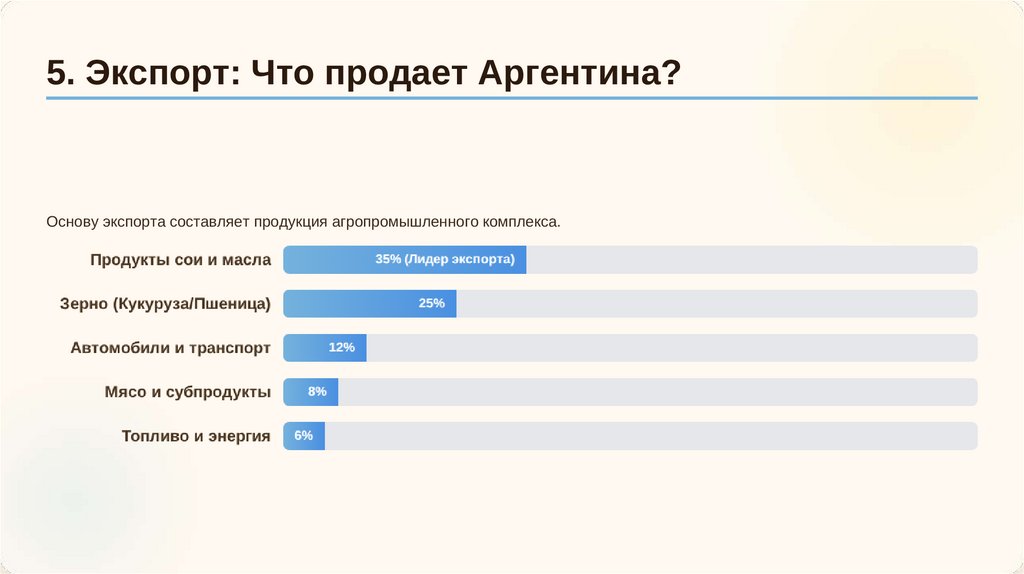 5. Экспорт: Что продает Аргентина?

Основу экспорта составляет продукция агропромышленного комплекса.

Продукты сои и масла 35% (Лидер экспорта)

Зерно (Кукуруза/Пшеница) 25%

Автомобили и транспорт 12%

Мясо и субпродукты 8%

Топливо и энергия 6%